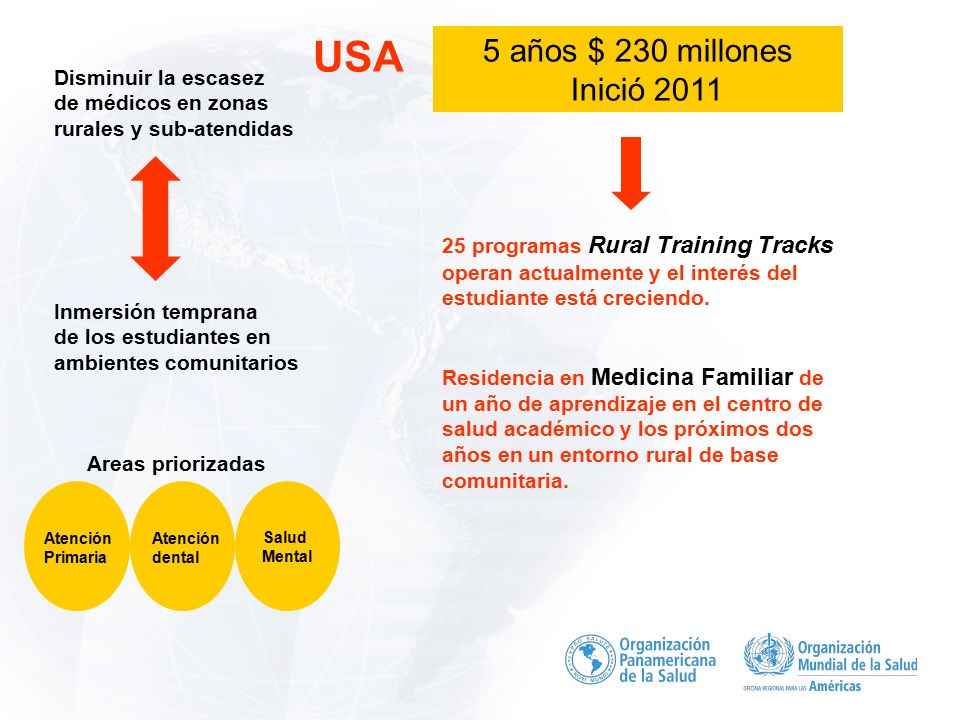 USA

5 años $ 230 millones
Inició 2011

Disminuir la escasez de médicos en zonas rurales y sub-atendidas

Inmersión temprana de los estudiantes en ambientes comunitarios

Areas priorizadas

Atención Primaria

Atención dental

Salud Mental

25 programas Rural Training Tracks operan actualmente y el interés del estudiante está creciendo.

Residencia en Medicina Familiar de un año de aprendizaje en el centro de salud académico y los próximos dos años en un entorno rural de base comunitaria.

Organización Panamericana de la Salud

Organización Mundial de la Salud
OFICINA REGIONAL PARA LAS Américas